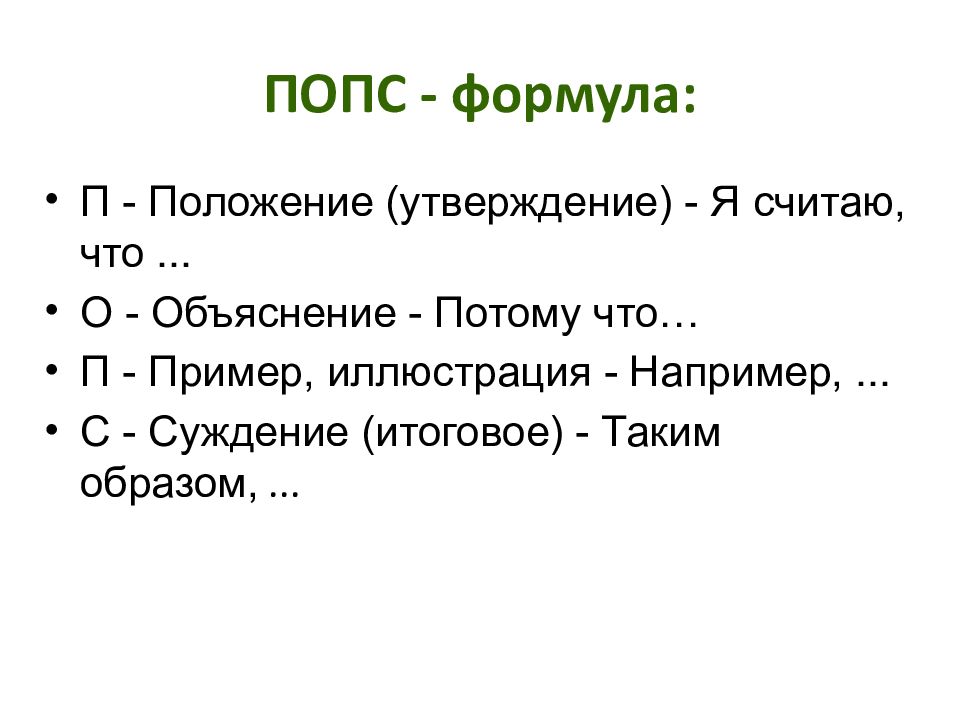 ПОПС - формула:

• П - Положение (утверждение) - Я считаю, что ...
• О - Объяснение - Потому что…
• П - Пример, иллюстрация - Например, ...
• С - Суждение (итоговое) - Таким образом, ...